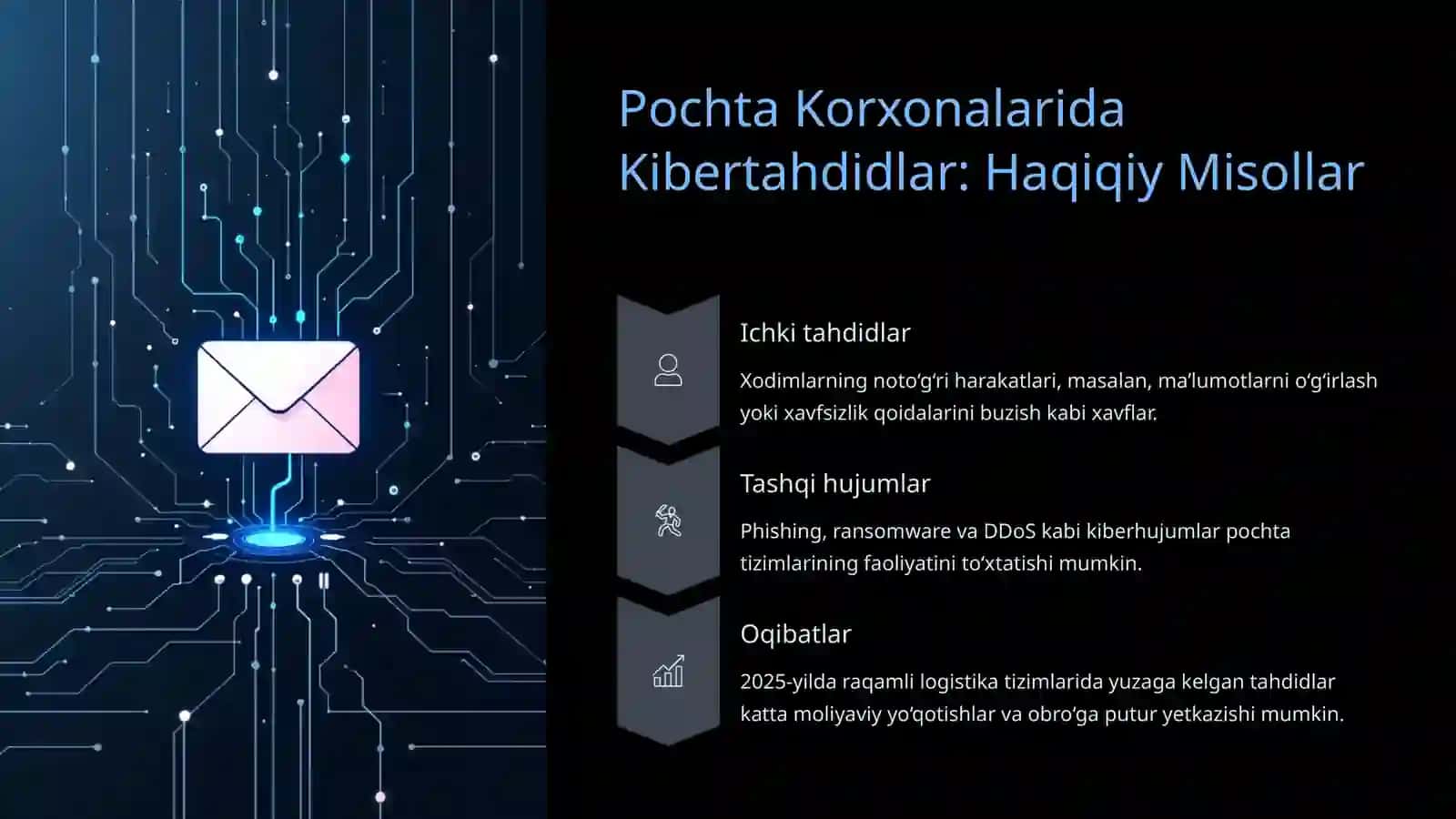 Pochta Korxonalarida Kibertahdidlar: Haqiqiy Misollar

Ichki tahdidlar

Xodimlarning noto‘g‘ri harakatlari, masalan, ma’lumotlarni o‘g‘irlash yoki xavfsizlik qoidalarini buzish kabi xavflar.

Tashqi hujumlar

Phishing, ransomware va DDoS kabi kiberhujumlar pochta tizimlarining faoliyatini to‘xtatishi mumkin.

Oqibatlar

2025-yilda raqamli logistika tizimlarida yuzaga kelgan tahdidlar katta moliyaviy yo‘qotishlar va obro‘ga putur yetkazishi mumkin.